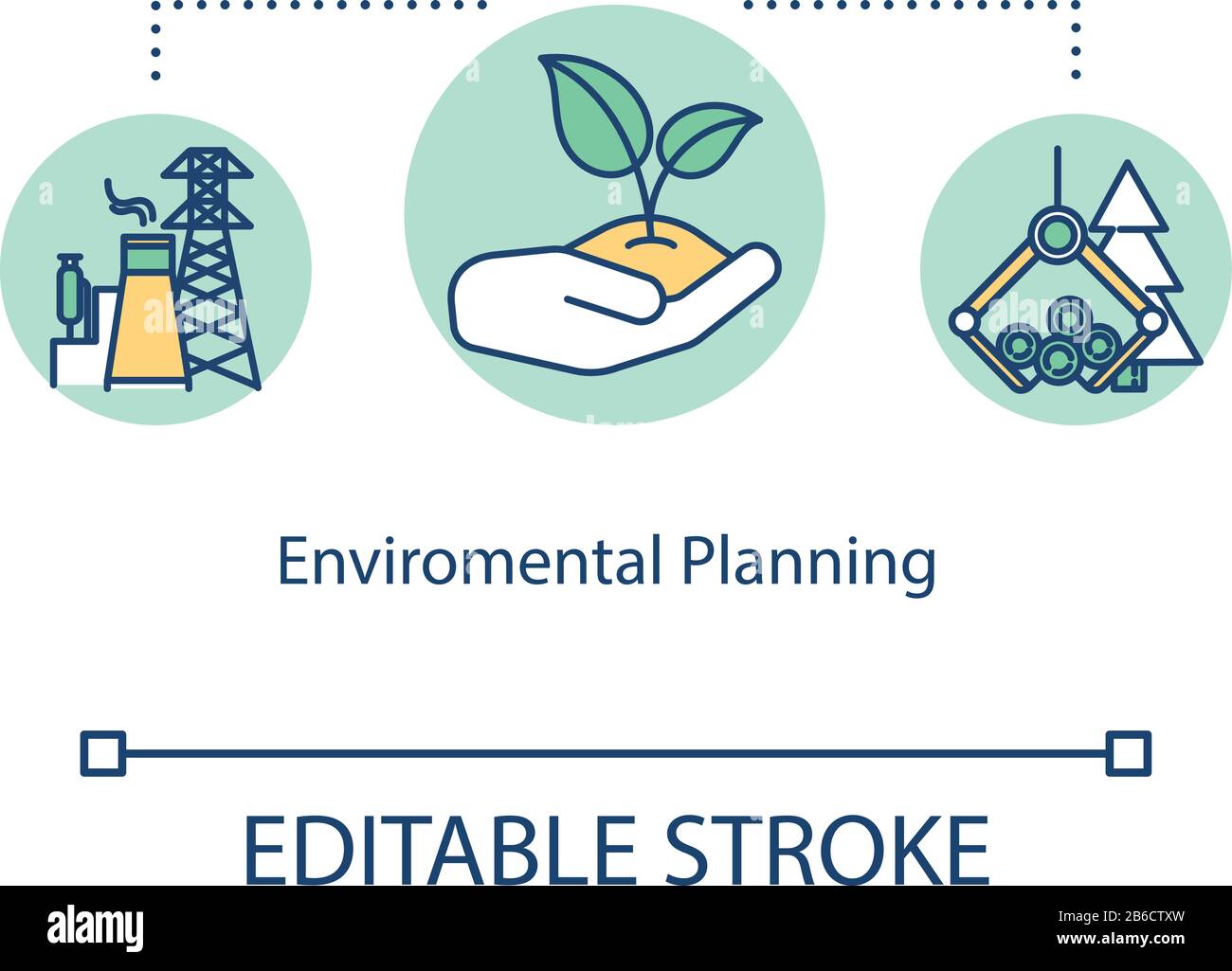 Enviromental Planning

EDITABLE STROKE

alamy

Image ID: 2B6CTXW
www.alamy.com